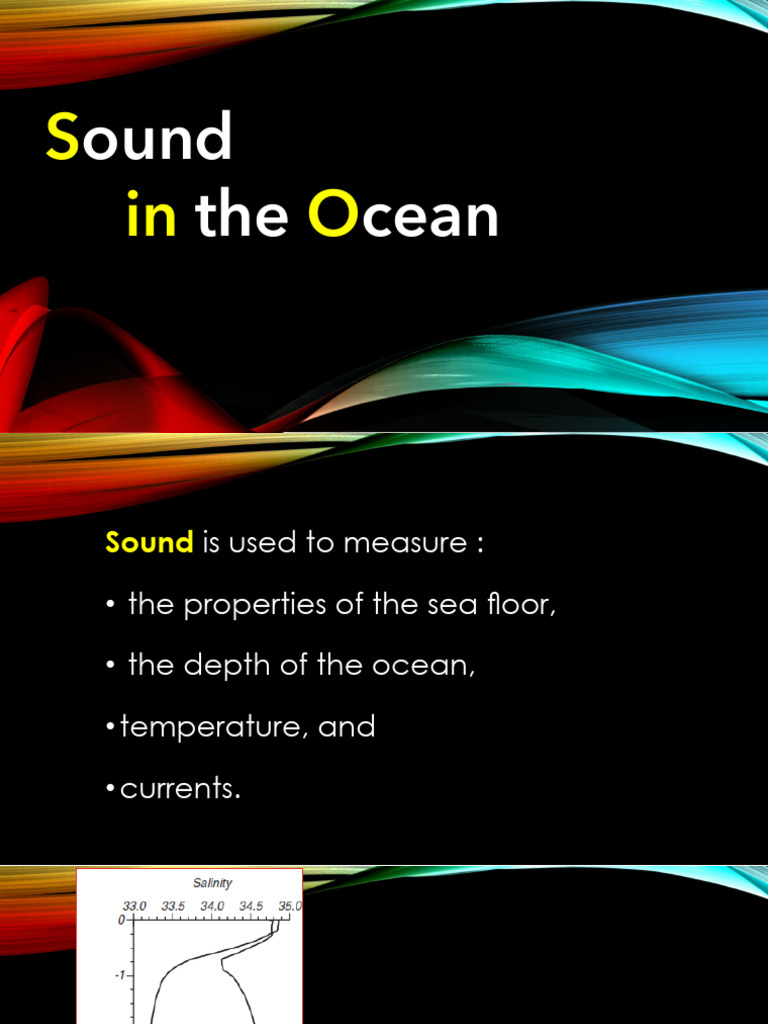 Sound
in the Ocean

Sound is used to measure :

• the properties of the sea floor,

• the depth of the ocean,

• temperature, and

• currents.

Salinity

33.0 33.5 34.0 34.5 35.0

0

-1